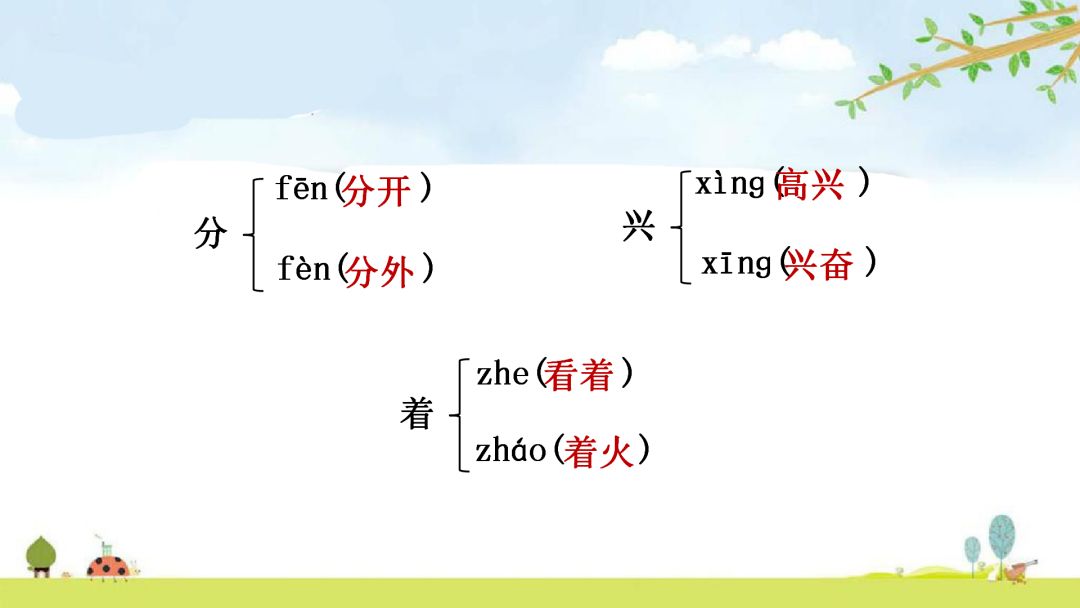 分 fēn(分开)
fèn(分外)

兴 xìng(高兴)
xīng(兴奋)

着 zhe(看着)
zháo(着火)